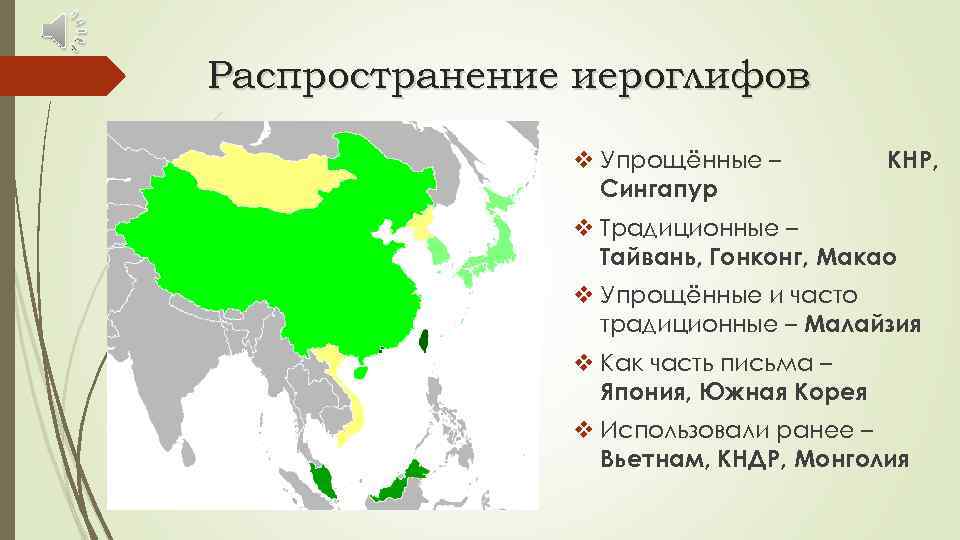 Распространение иероглифов

❖ Упрощённые – КНР, Сингапур

❖ Традиционные – Тайвань, Гонконг, Макао

❖ Упрощённые и часто традиционные – Малайзия

❖ Как часть письма – Япония, Южная Корея

❖ Использовали ранее – Вьетнам, КНДР, Монголия